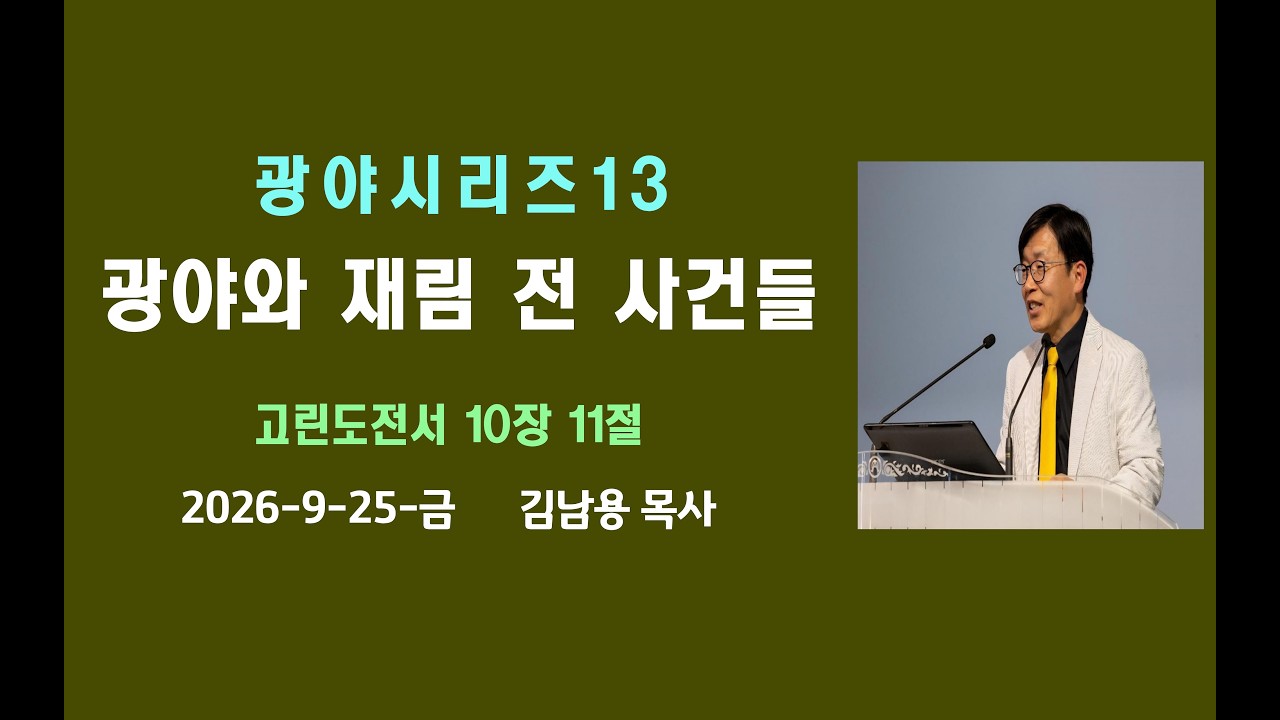 광야시리즈13

광야와 재림 전 사건들

고린도전서 10장 11절

2026-9-25-금 김남용 목사